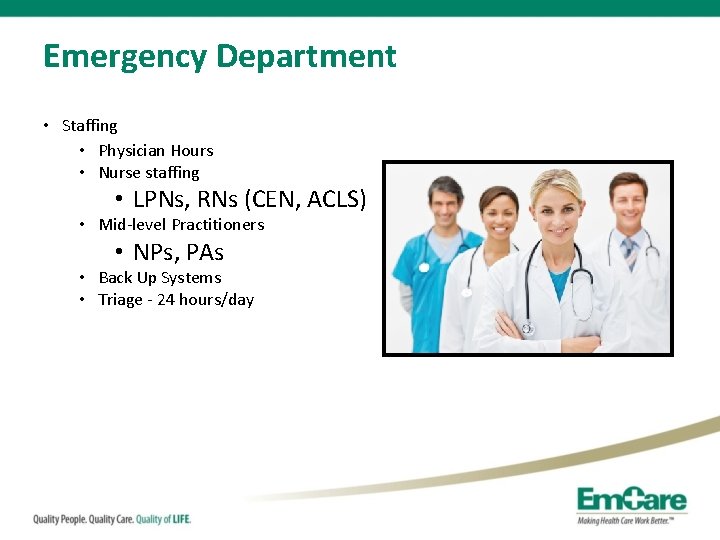 Emergency Department

• Staffing
 • Physician Hours
 • Nurse staffing
 • LPNs, RNs (CEN, ACLS)
 • Mid-level Practitioners
 • NPs, PAs
 • Back Up Systems
 • Triage - 24 hours/day

Quality People. Quality Care. Quality of LIFE.

EmCare
Making Health Care Work Better.™